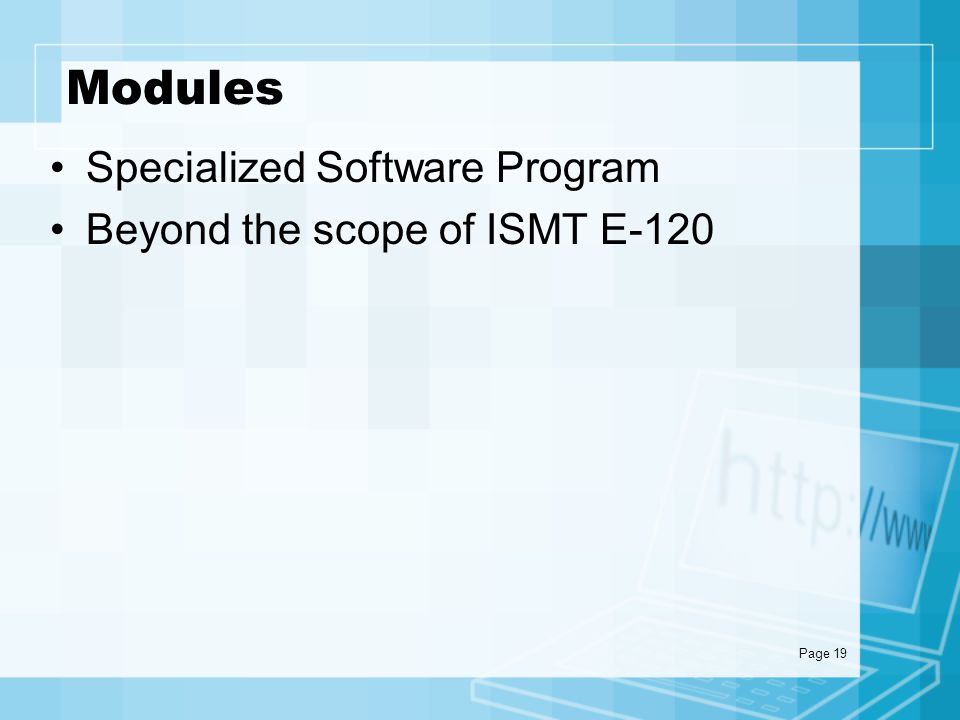 Modules

• Specialized Software Program
• Beyond the scope of ISMT E-120

http://www

Page 19